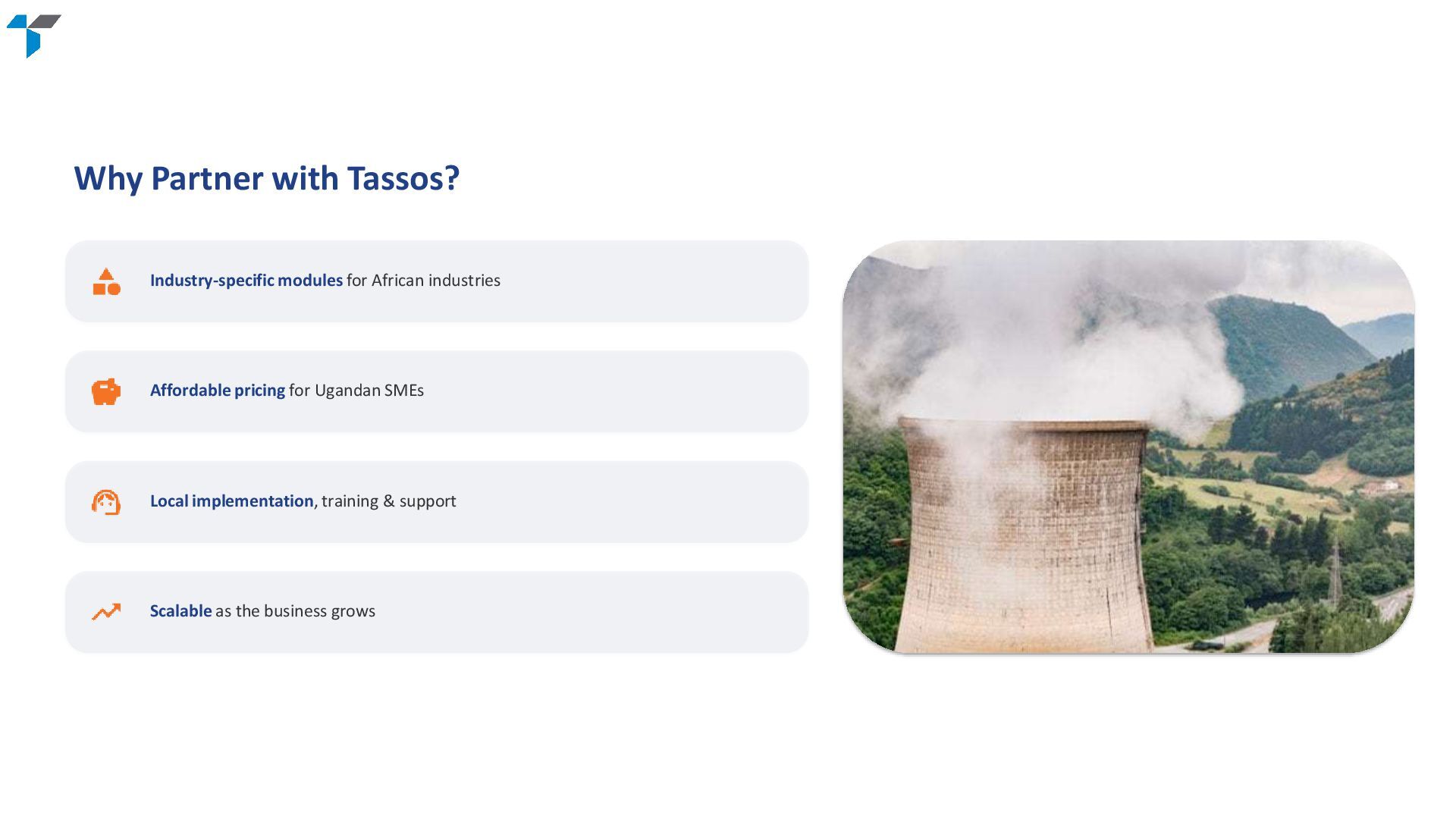 Why Partner with Tassos?

Industry-specific modules for African industries

Affordable pricing for Ugandan SMEs

Local implementation, training & support

Scalable as the business grows